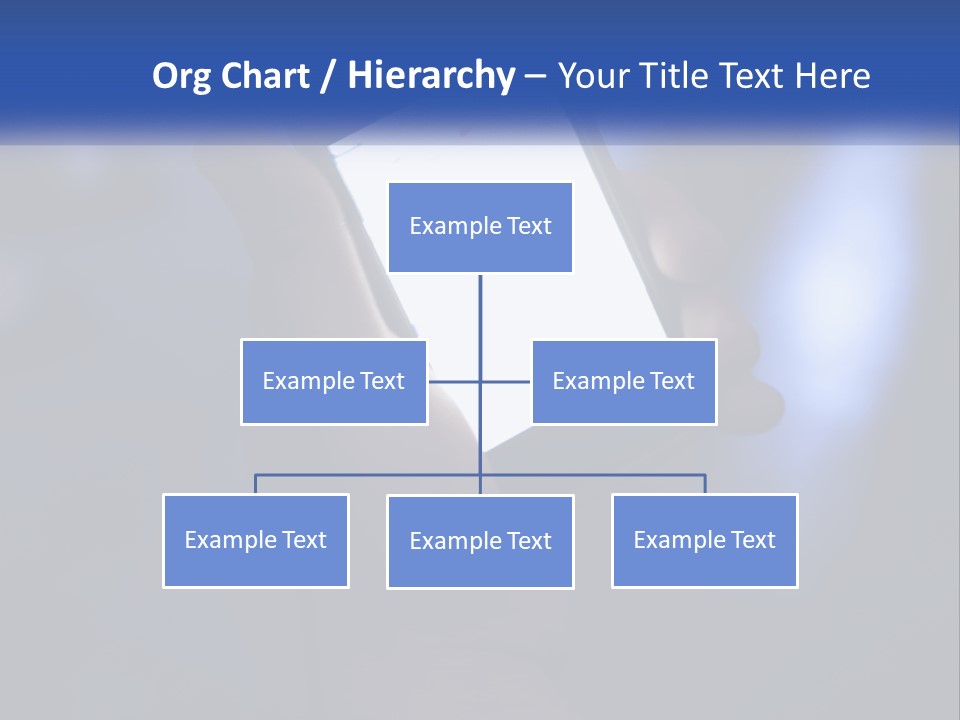 Org Chart / Hierarchy – Your Title Text Here

Example Text

Example Text

Example Text

Example Text

Example Text

Example Text